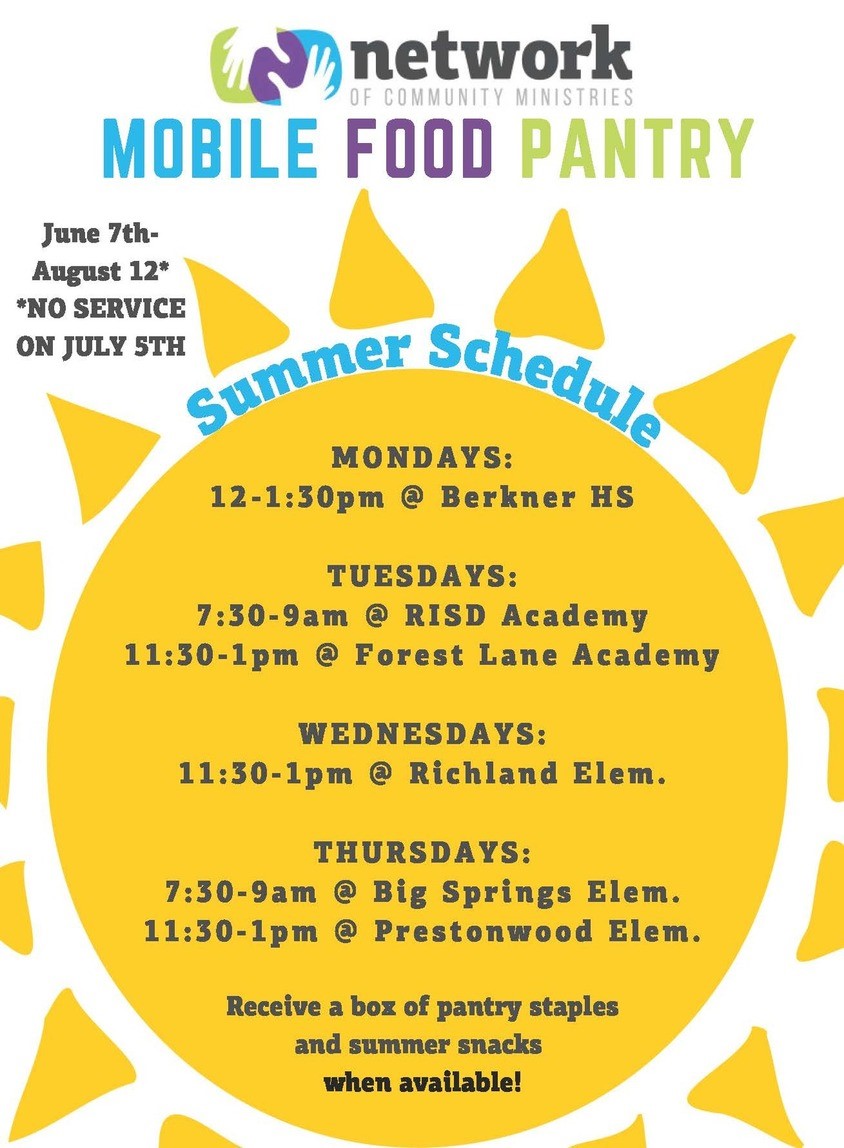 network
OF COMMUNITY MINISTRIES
MOBILE FOOD PANTRY

June 7th-
August 12*
*NO SERVICE
ON JULY 5TH

Summer Schedule

MONDAYS:
12-1:30pm @ Berkner HS

TUESDAYS:
7:30-9am @ RISD Academy
11:30-1pm @ Forest Lane Academy

WEDNESDAYS:
11:30-1pm @ Richland Elem.

THURSDAYS:
7:30-9am @ Big Springs Elem.
11:30-1pm @ Prestonwood Elem.

Receive a box of pantry staples
and summer snacks
when available!